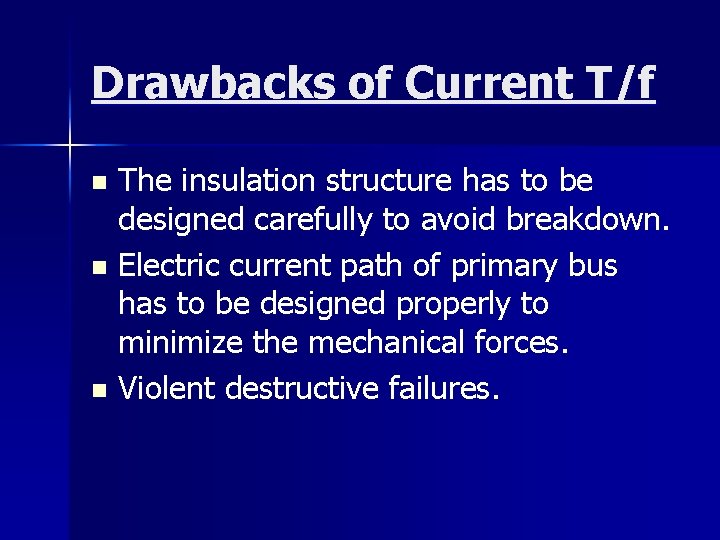 Drawbacks of Current T/f

- The insulation structure has to be designed carefully to avoid breakdown.
- Electric current path of primary bus has to be designed properly to minimize the mechanical forces.
- Violent destructive failures.